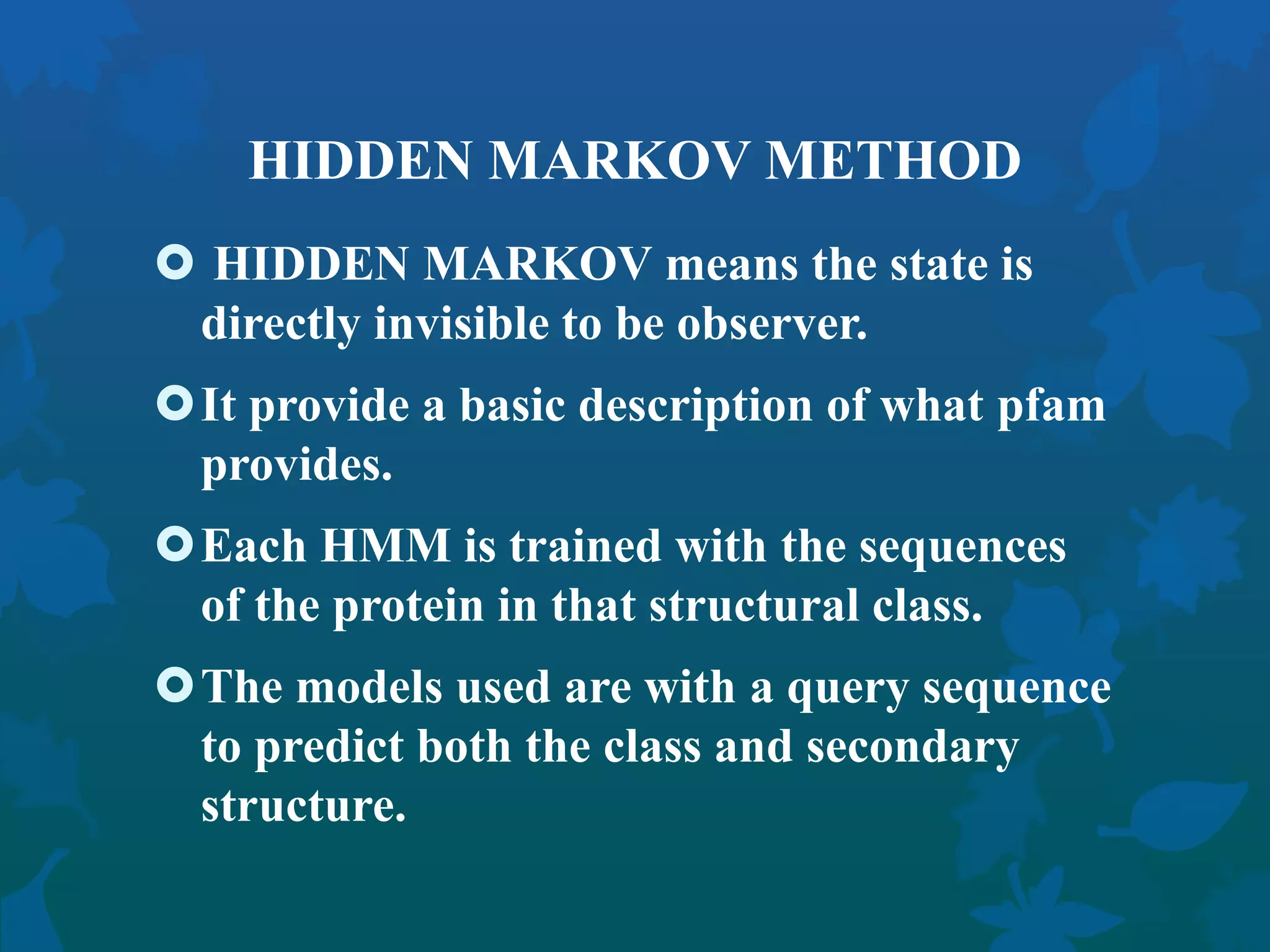 HIDDEN MARKOV METHOD

HIDDEN MARKOV means the state is directly invisible to be observer.

It provide a basic description of what pfam provides.

Each HMM is trained with the sequences of the protein in that structural class.

The models used are with a query sequence to predict both the class and secondary structure.